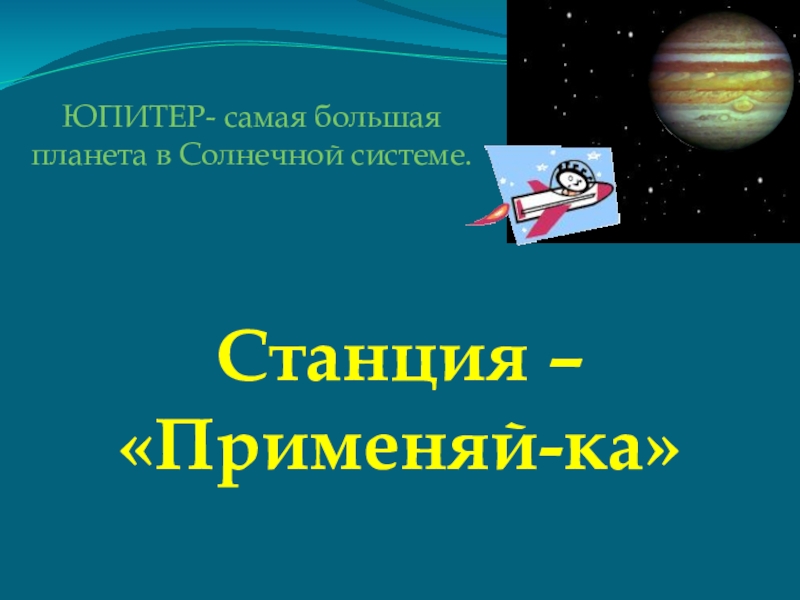 ЮПИТЕР- самая большая планета в Солнечной системе.

Станция – «Применяй-ка»